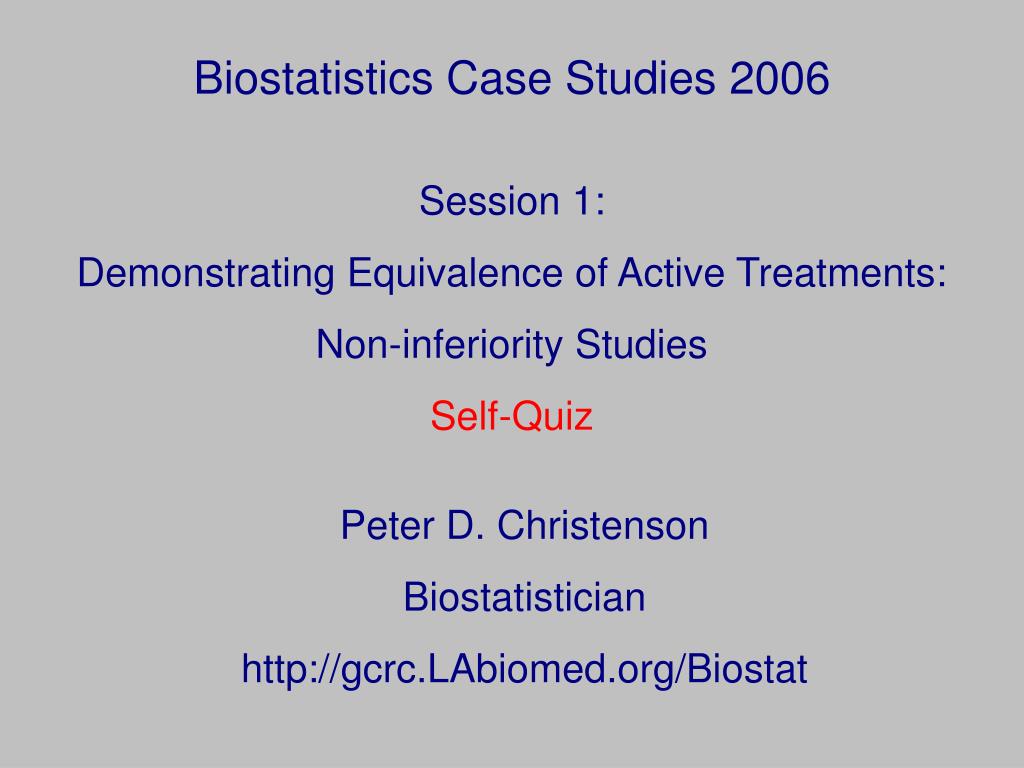 Biostatistics Case Studies 2006

Session 1:

Demonstrating Equivalence of Active Treatments:

Non-inferiority Studies

Self-Quiz

Peter D. Christenson

Biostatistician

http://gcrc.LAbiomed.org/Biostat